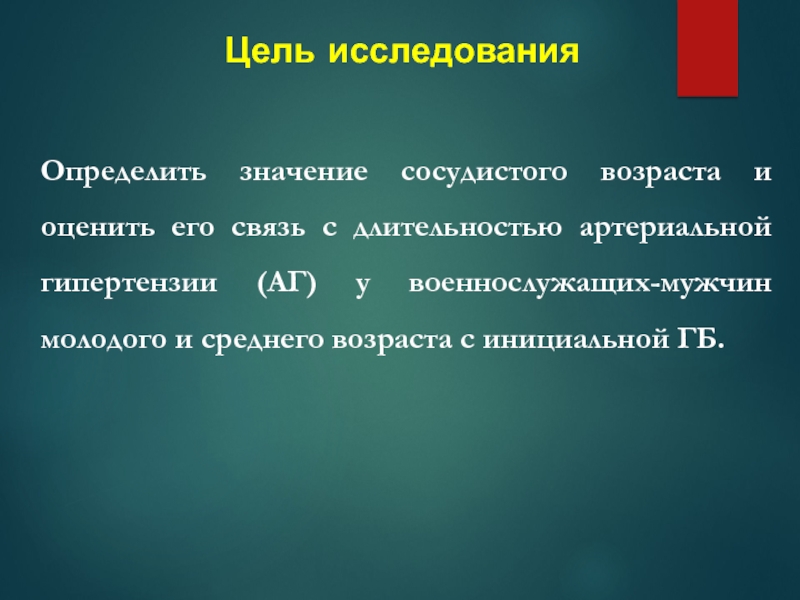 Цель исследования

Определить значение сосудистого возраста и оценить его связь с длительностью артериальной гипертензии (АГ) у военнослужащих-мужчин молодого и среднего возраста с инициальной ГБ.